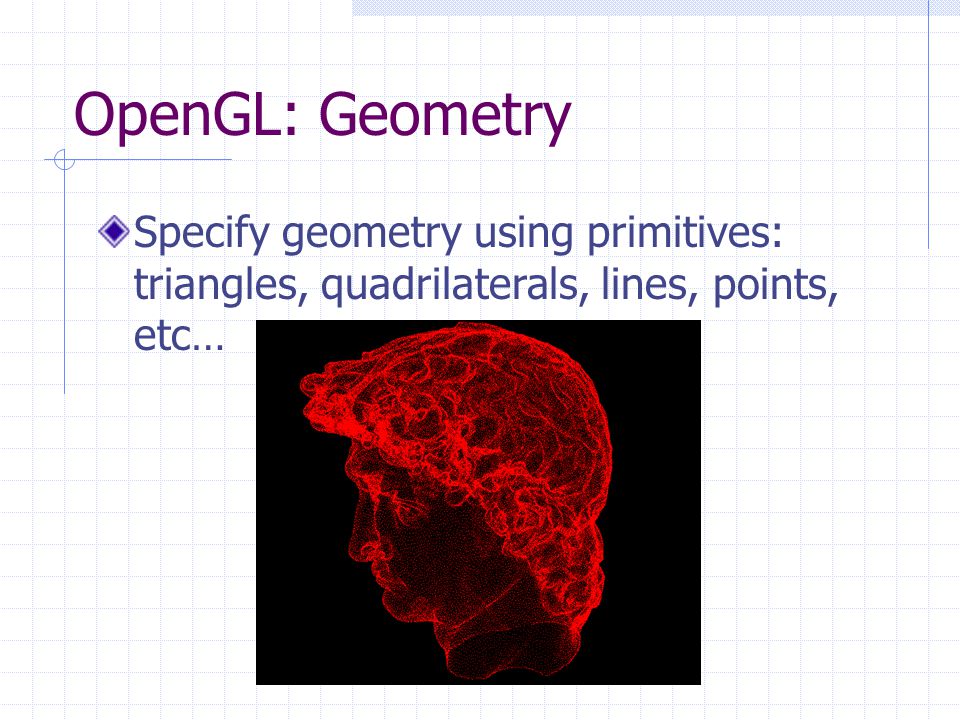 OpenGL: Geometry

Specify geometry using primitives: triangles, quadrilaterals, lines, points, etc…